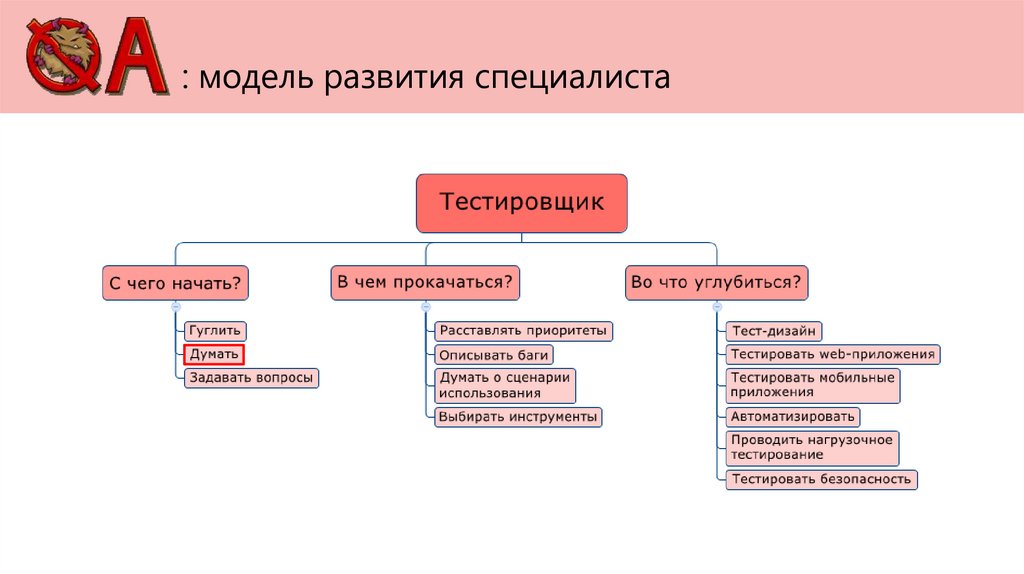 QA : модель развития специалиста

Тестировщик

С чего начать?

Гуглить
Думать
Задавать вопросы

В чем прокачаться?

Расставлять приоритеты
Описывать баги
Думать о сценарии использования
Выбирать инструменты

Во что углубиться?

Тест-дизайн
Тестировать web-приложения
Тестировать мобильные приложения
Автоматизировать
Проводить нагрузочное тестирование
Тестировать безопасность